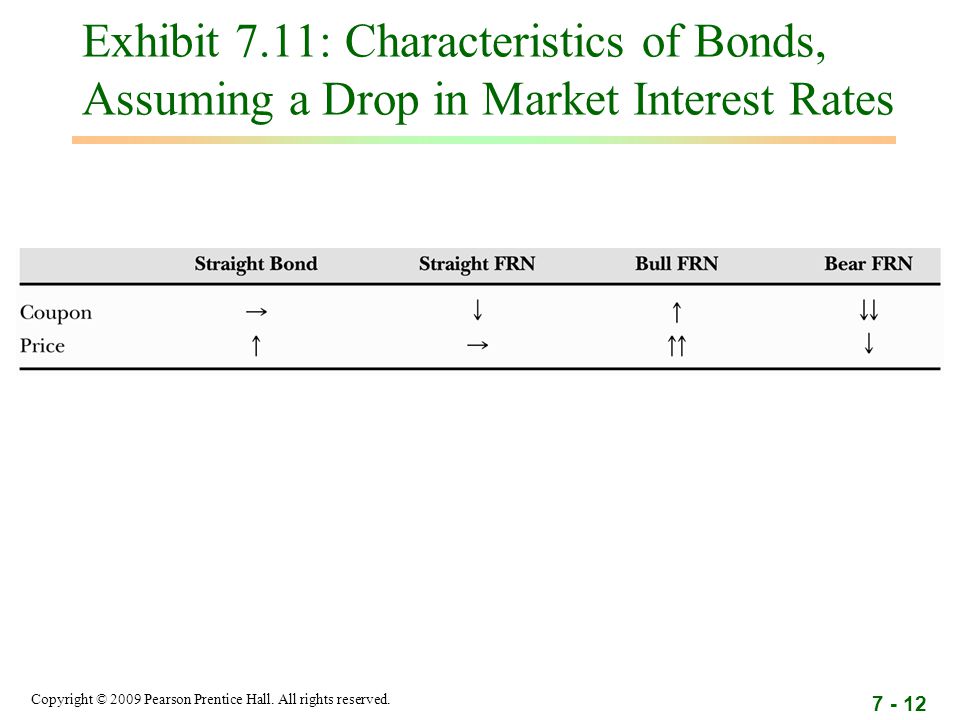 Exhibit 7.11: Characteristics of Bonds, Assuming a Drop in Market Interest Rates

| | Straight Bond | Straight FRN | Bull FRN | Bear FRN |
|---|---|---|---|---|
| Coupon | → | ↓ | ↑ | ↓↓ |
| Price | ↑ | → | ↑↑ | ↓ |

Copyright © 2009 Pearson Prentice Hall. All rights reserved.

7 - 12